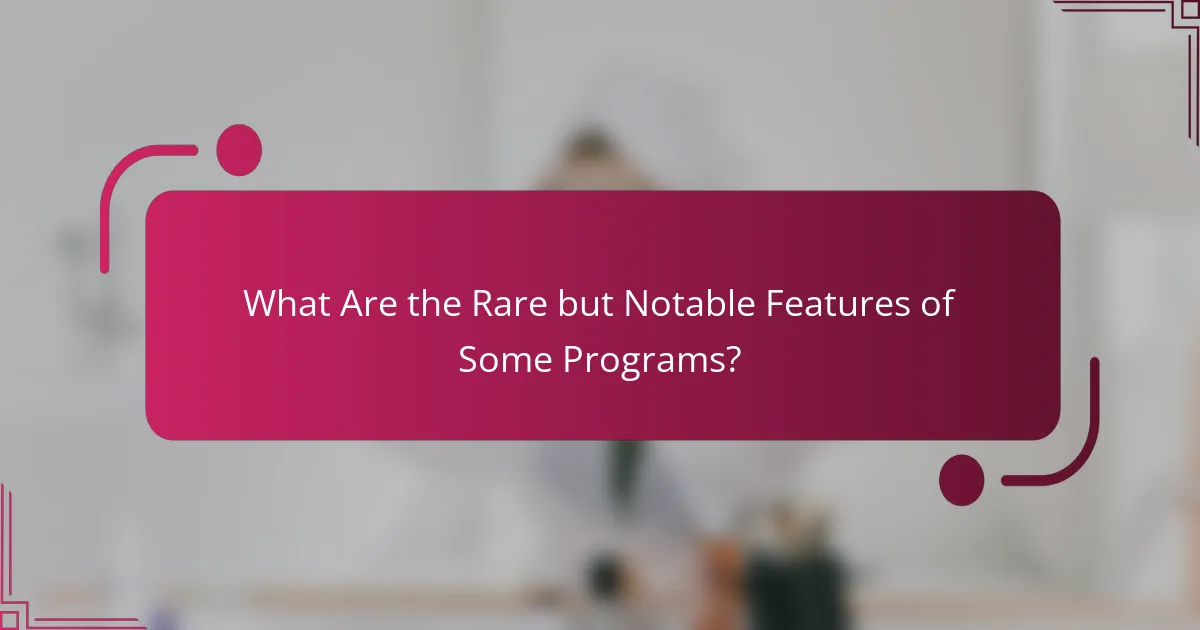 What Are the Rare but Notable Features of Some Programs?